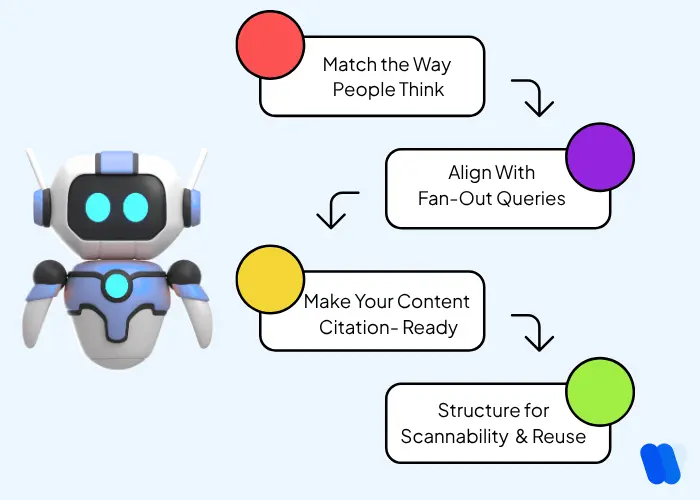 Match the Way People Think

Align With Fan-Out Queries

Make Your Content Citation- Ready

Structure for Scannability & Reuse